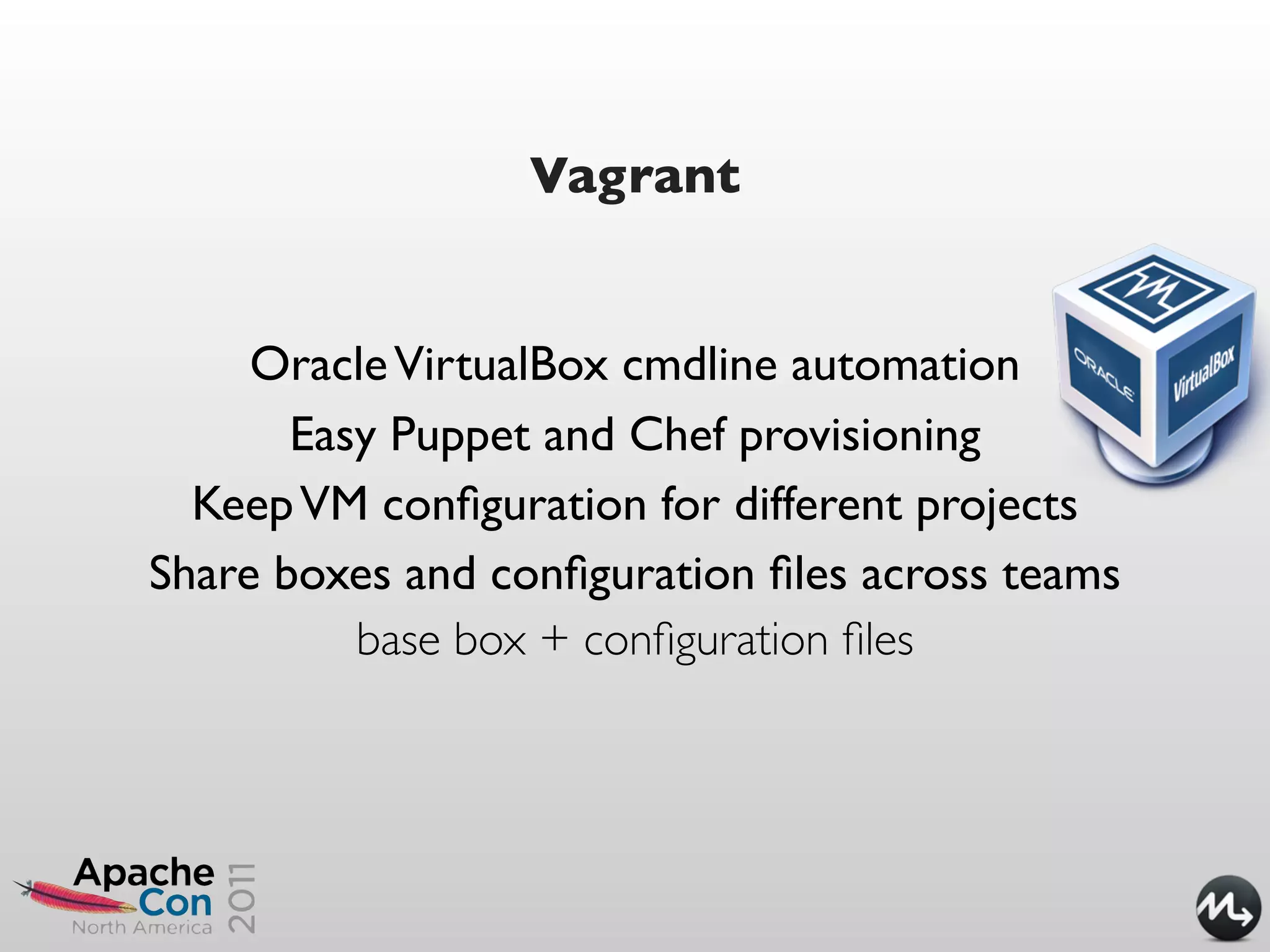 Vagrant

Oracle VirtualBox cmdline automation

Easy Puppet and Chef provisioning

Keep VM configuration for different projects

Share boxes and configuration files across teams

base box + configuration files

ORACLE VirtualBox

Apache Con North America 2011